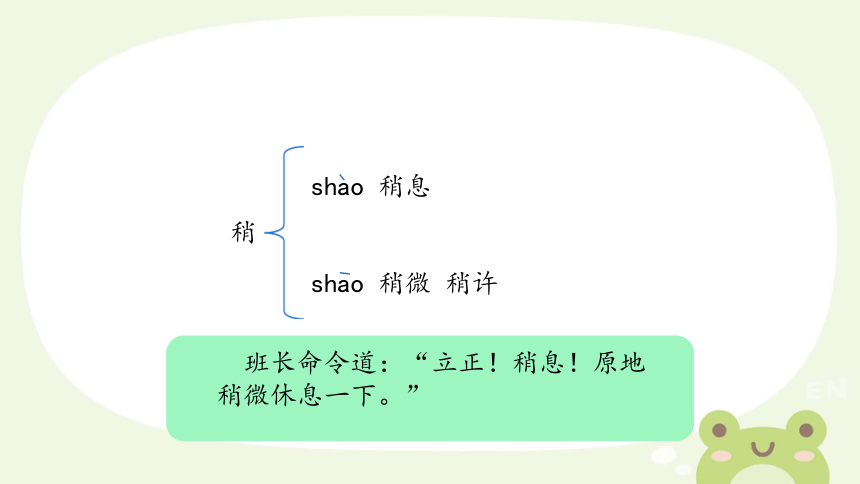 稍

shào 稍息

shāo 稍微 稍许

班长命令道：“立正！稍息！原地稍微休息一下。”

EN